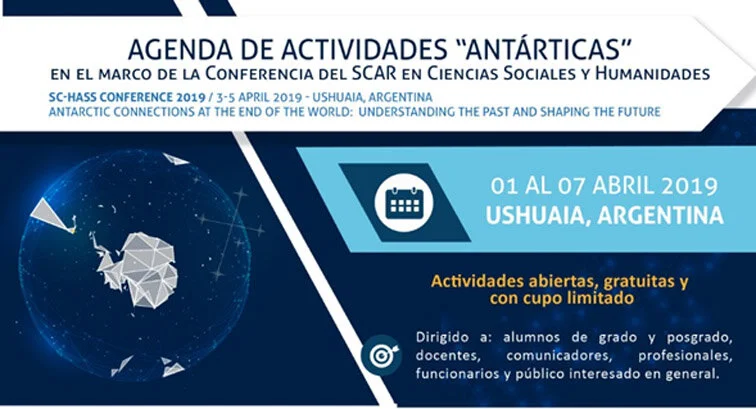 AGENDA DE ACTIVIDADES "ANTÁRTICAS"
EN EL MARCO DE LA CONFERENCIA DEL SCAR EN CIENCIAS SOCIALES Y HUMANIDADES
SC-HASS CONFERENCE 2019 / 3-5 APRIL 2019 - USHUAIA, ARGENTINA
ANTARCTIC CONNECTIONS AT THE END OF THE WORLD: UNDERSTANDING THE PAST AND SHAPING THE FUTURE

01 AL 07 ABRIL 2019
USHUAIA, ARGENTINA

Actividades abiertas, gratuitas y con cupo limitado

Dirigido a: alumnos de grado y posgrado, docentes, comunicadores, profesionales, funcionarios y público interesado en general.